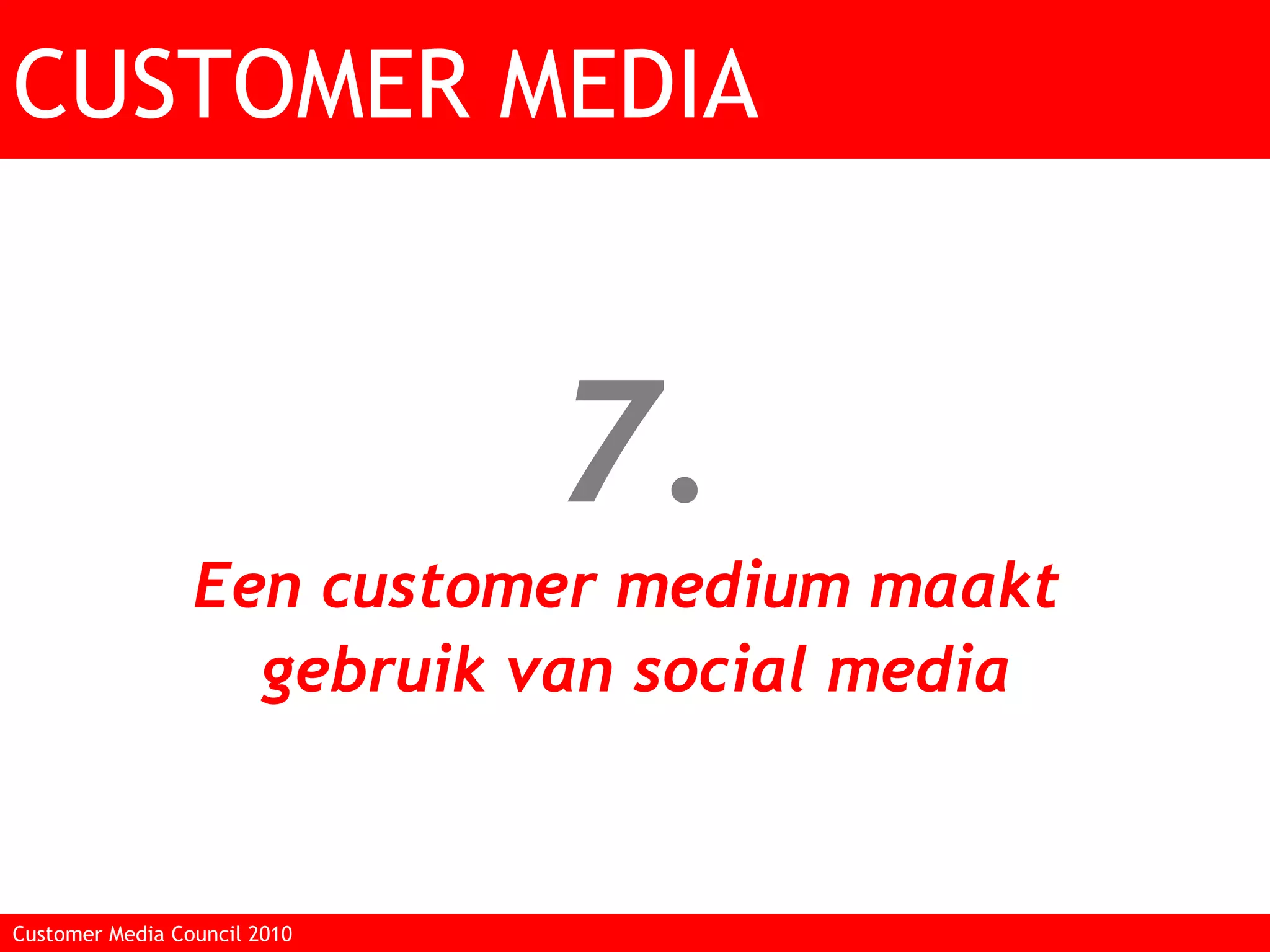 CUSTOMER MEDIA

7.

Een customer medium maakt gebruik van social media

Customer Media Council 2010